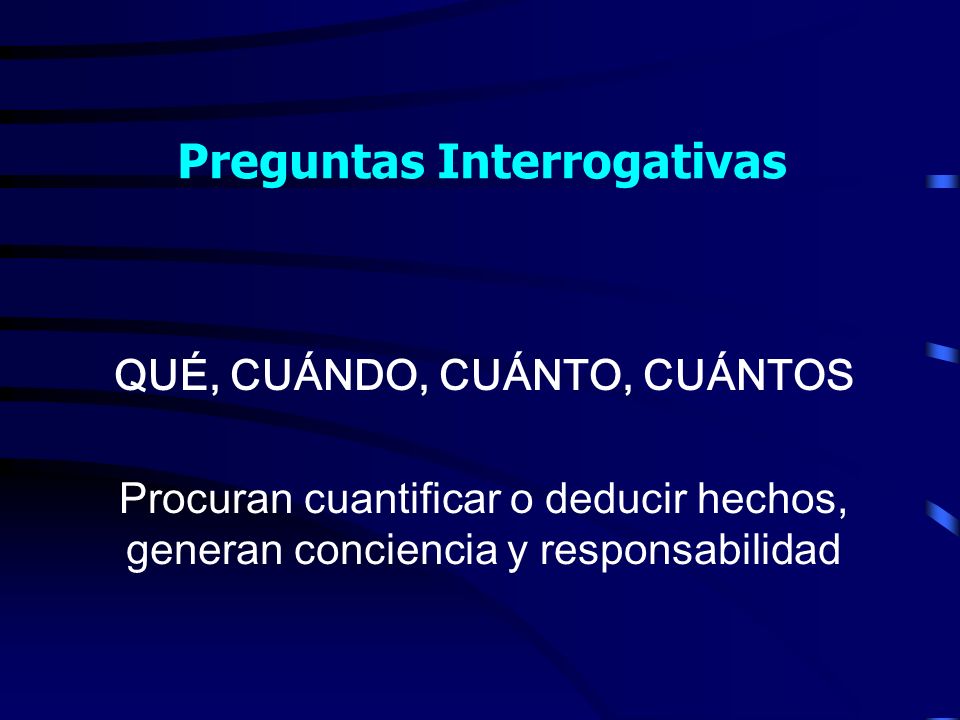 Preguntas Interrogativas

QUÉ, CUÁNDO, CUÁNTO, CUÁNTOS

Procuran cuantificar o deducir hechos, generan conciencia y responsabilidad